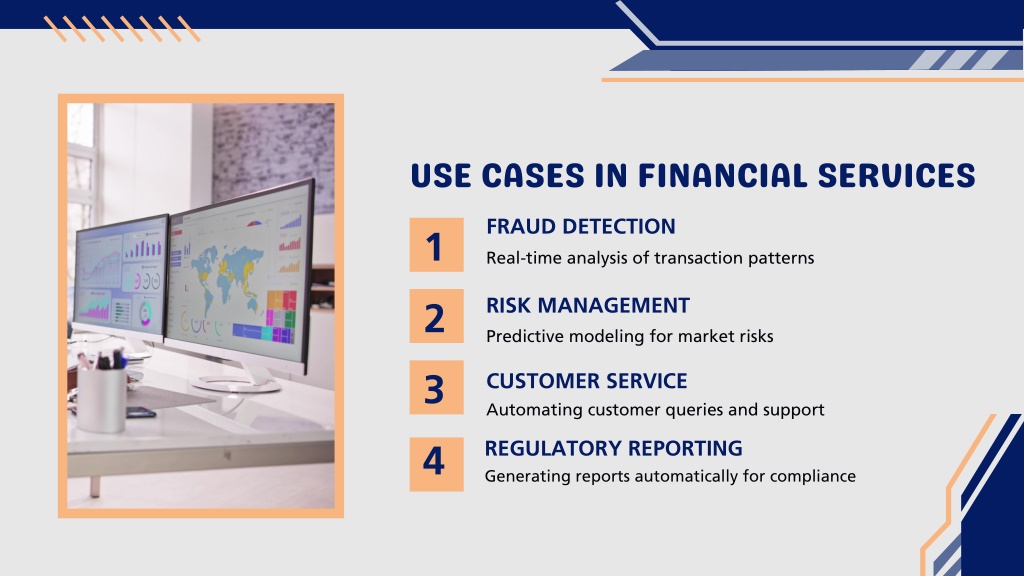 USE CASES IN FINANCIAL SERVICES

1
FRAUD DETECTION
Real-time analysis of transaction patterns

2
RISK MANAGEMENT
Predictive modeling for market risks

3
CUSTOMER SERVICE
Automating customer queries and support

4
REGULATORY REPORTING
Generating reports automatically for compliance